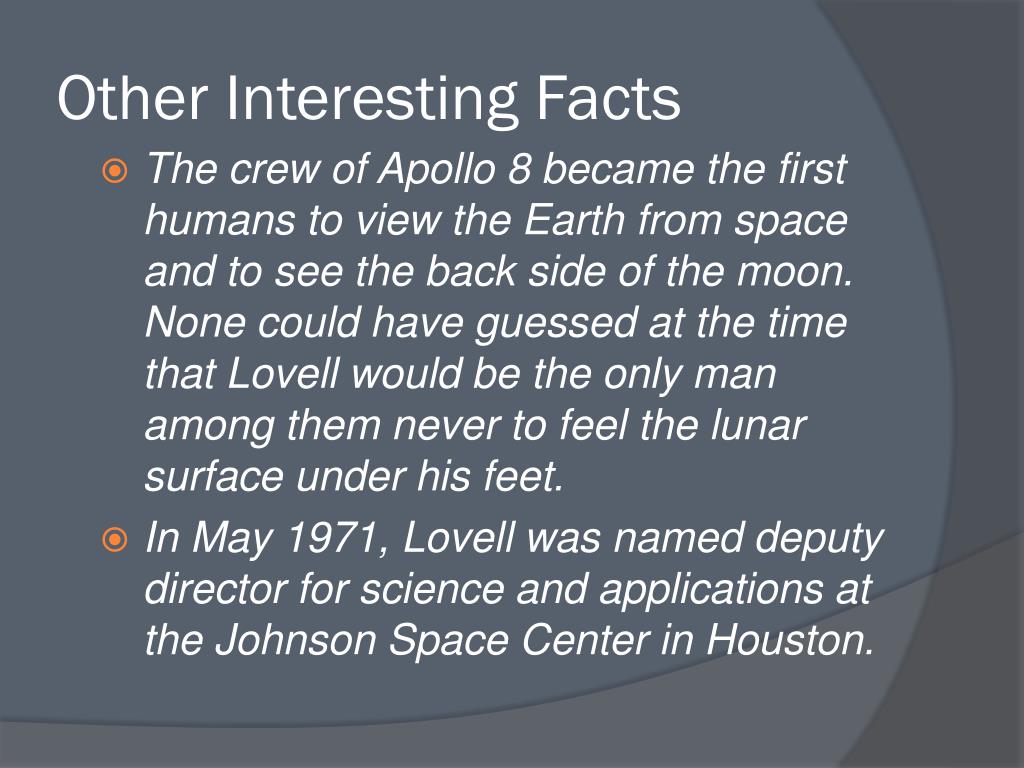 Other Interesting Facts

The crew of Apollo 8 became the first humans to view the Earth from space and to see the back side of the moon. None could have guessed at the time that Lovell would be the only man among them never to feel the lunar surface under his feet.

In May 1971, Lovell was named deputy director for science and applications at the Johnson Space Center in Houston.